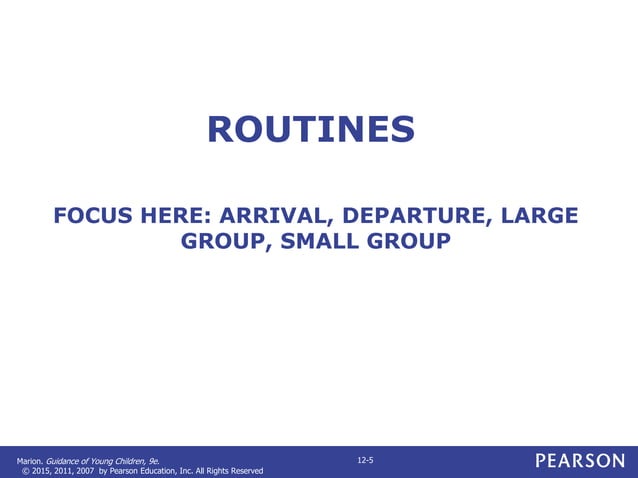 ROUTINES

FOCUS HERE: ARRIVAL, DEPARTURE, LARGE GROUP, SMALL GROUP

Marion. Guidance of Young Children, 9e.
© 2015, 2011, 2007 by Pearson Education, Inc. All Rights Reserved

12-5

PEARSON